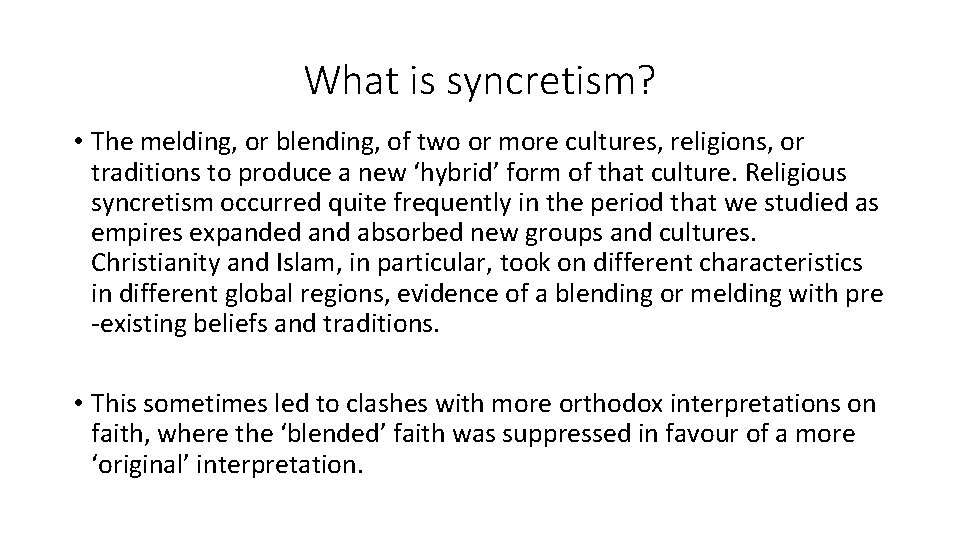 What is syncretism?

• The melding, or blending, of two or more cultures, religions, or traditions to produce a new ‘hybrid’ form of that culture. Religious syncretism occurred quite frequently in the period that we studied as empires expanded and absorbed new groups and cultures. Christianity and Islam, in particular, took on different characteristics in different global regions, evidence of a blending or melding with pre -existing beliefs and traditions.

• This sometimes led to clashes with more orthodox interpretations on faith, where the ‘blended’ faith was suppressed in favour of a more ‘original’ interpretation.